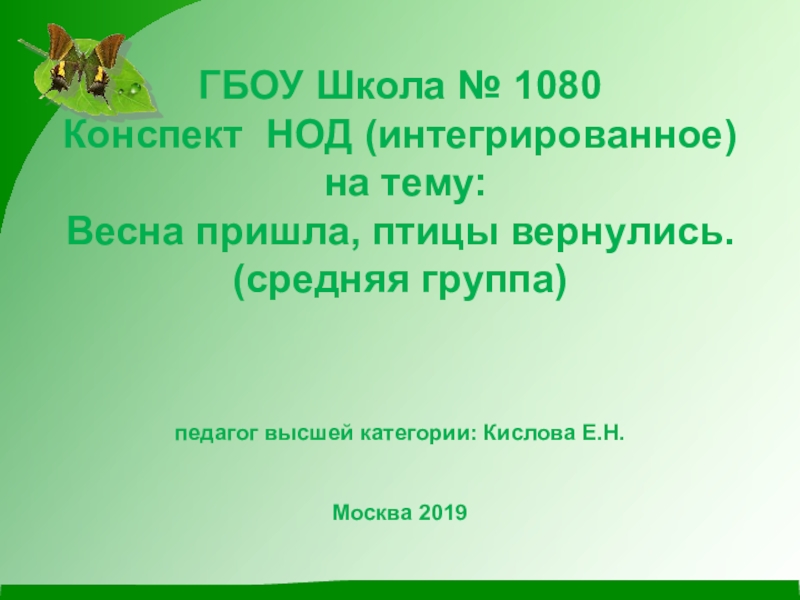 ГБОУ Школа № 1080
Конспект НОД (интегрированное)
на тему:
Весна пришла, птицы вернулись.
(средняя группа)

педагог высшей категории: Кислова Е.Н.

Москва 2019